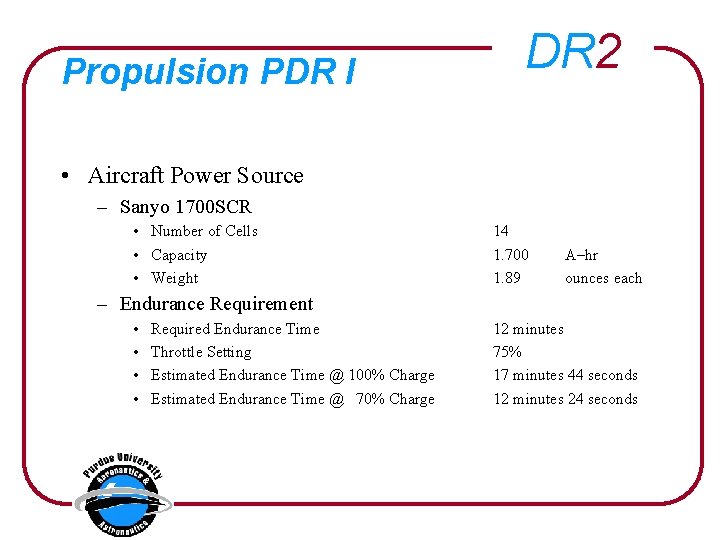 Propulsion PDR I

DR2

• Aircraft Power Source
– Sanyo 1700SCR
• Number of Cells 14
• Capacity 1.700 A–hr
• Weight 1.89 ounces each
– Endurance Requirement
• Required Endurance Time 12 minutes
• Throttle Setting 75%
• Estimated Endurance Time @ 100% Charge 17 minutes 44 seconds
• Estimated Endurance Time @ 70% Charge 12 minutes 24 seconds

Purdue University
Aeronautics &
Astronautics